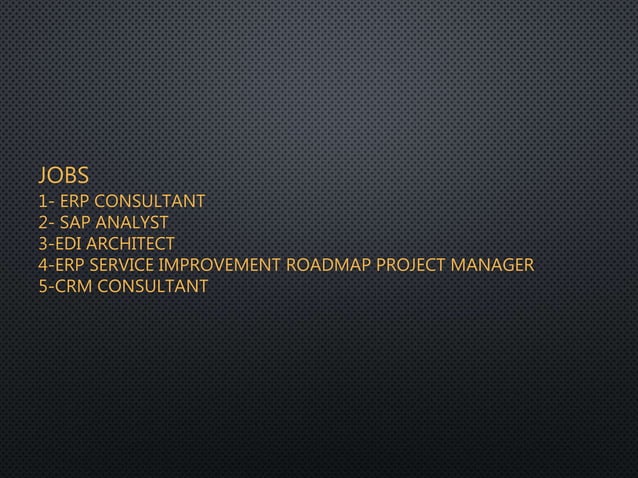 JOBS
1- ERP CONSULTANT
2- SAP ANALYST
3-EDI ARCHITECT
4-ERP SERVICE IMPROVEMENT ROADMAP PROJECT MANAGER
5-CRM CONSULTANT